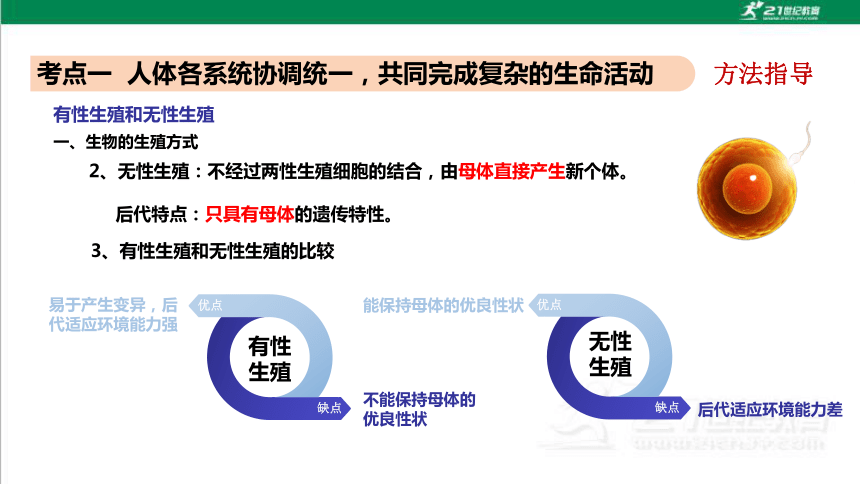 21世纪教育

考点一 人体各系统协调统一，共同完成复杂的生命活动

方法指导

有性生殖和无性生殖

一、生物的生殖方式

2、无性生殖：不经过两性生殖细胞的结合，由母体直接产生新个体。

后代特点：只具有母体的遗传特性。

3、有性生殖和无性生殖的比较

易于产生变异，后代适应环境能力强

优点

有性生殖

缺点

不能保持母体的优良性状

能保持母体的优良性状

优点

无性生殖

缺点

后代适应环境能力差